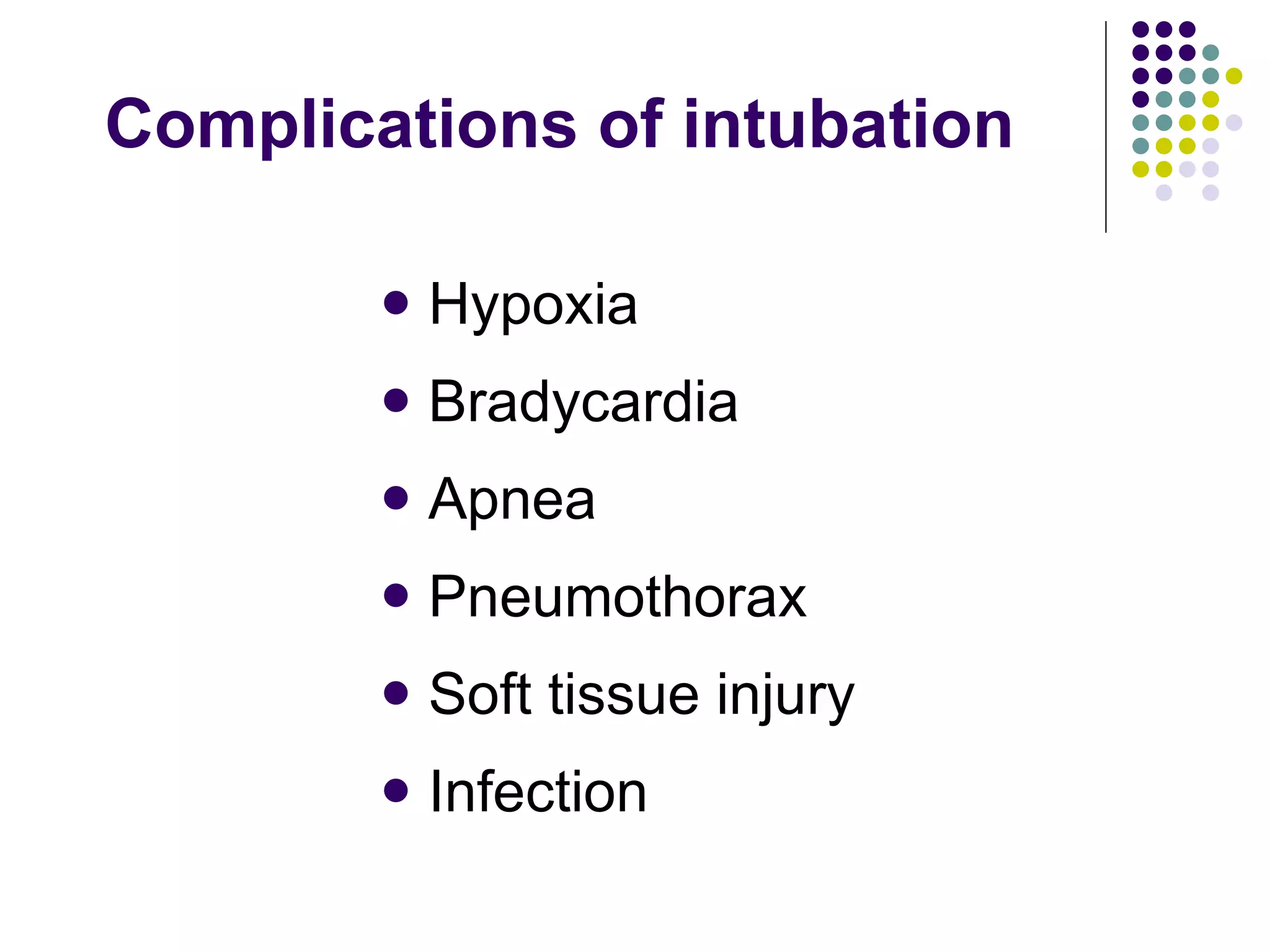 Complications of intubation

- Hypoxia
- Bradycardia
- Apnea
- Pneumothorax
- Soft tissue injury
- Infection